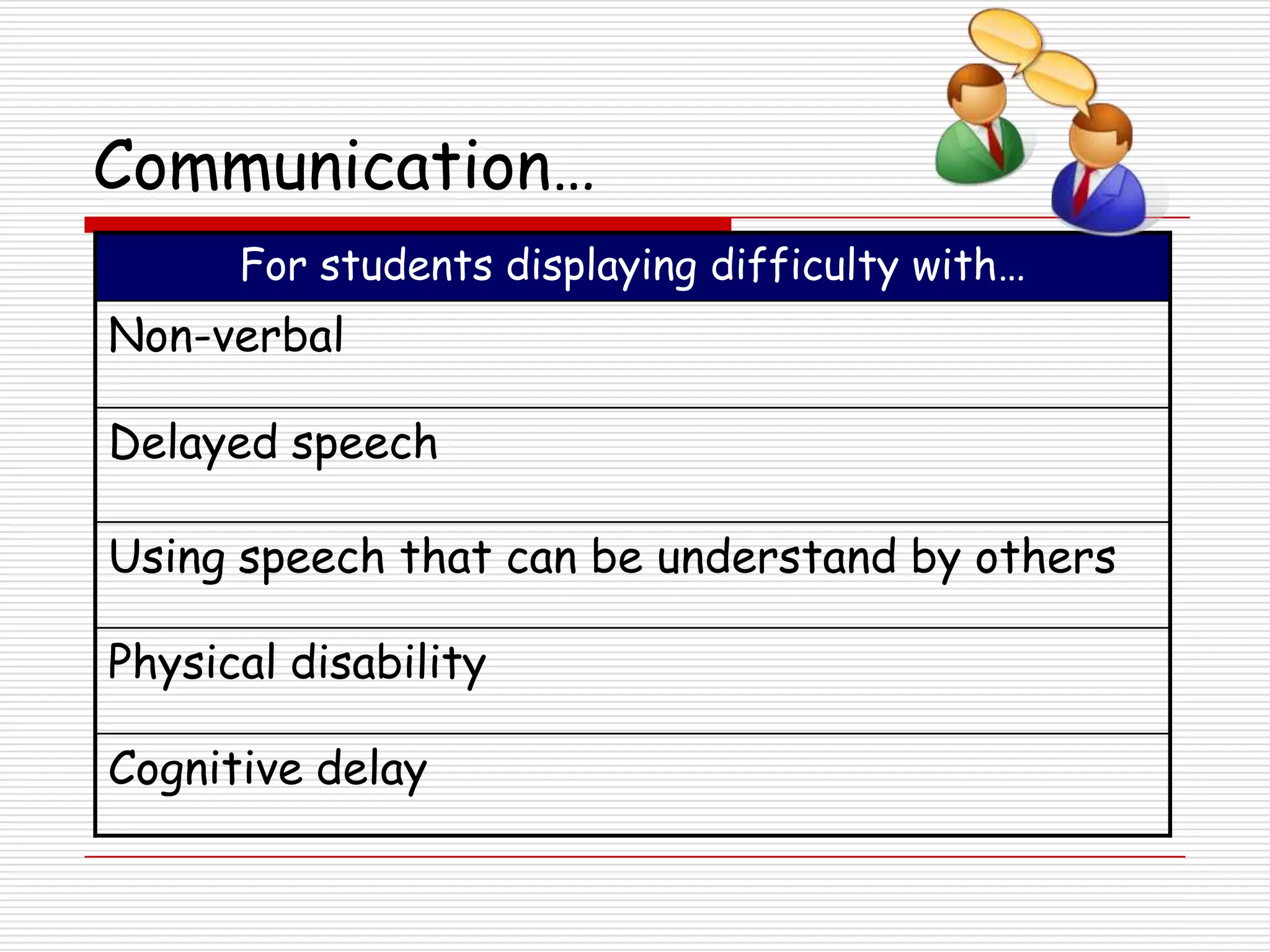 Communication…

| For students displaying difficulty with… |
|---|
| Non-verbal |
| Delayed speech |
| Using speech that can be understand by others |
| Physical disability |
| Cognitive delay |